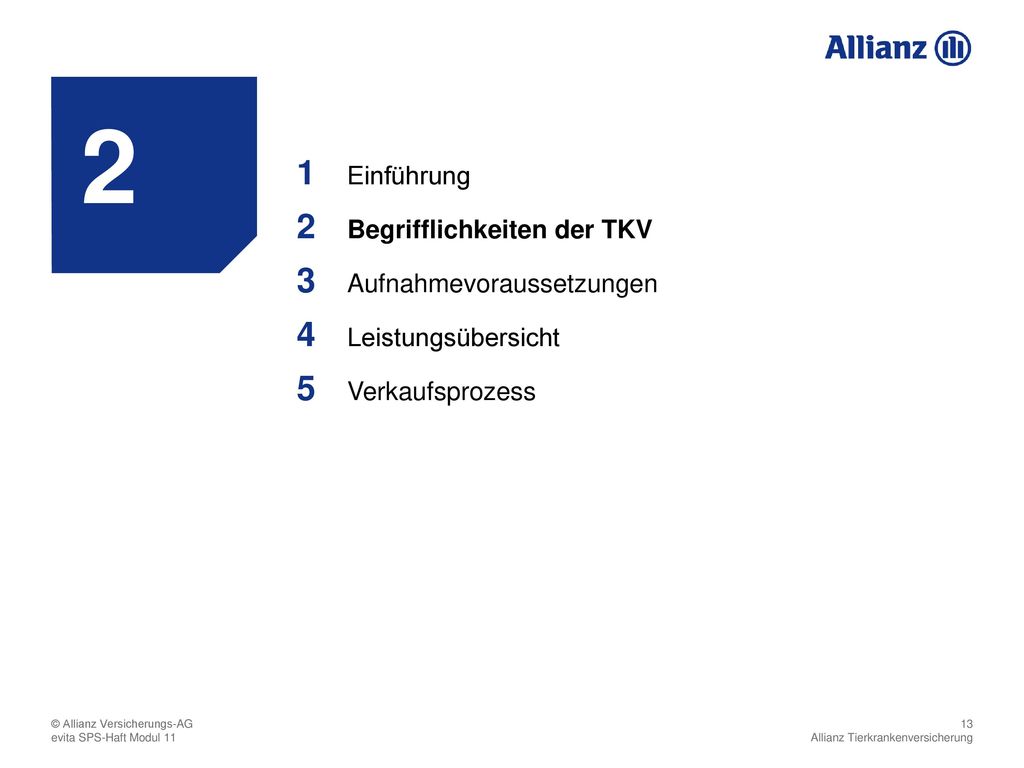 Allianz

2

1 Einführung
2 Begrifflichkeiten der TKV
3 Aufnahmevoraussetzungen
4 Leistungsübersicht
5 Verkaufsprozess

© Allianz Versicherungs-AG
evita SPS-Haft Modul 11

13
Allianz Tierkrankenversicherung